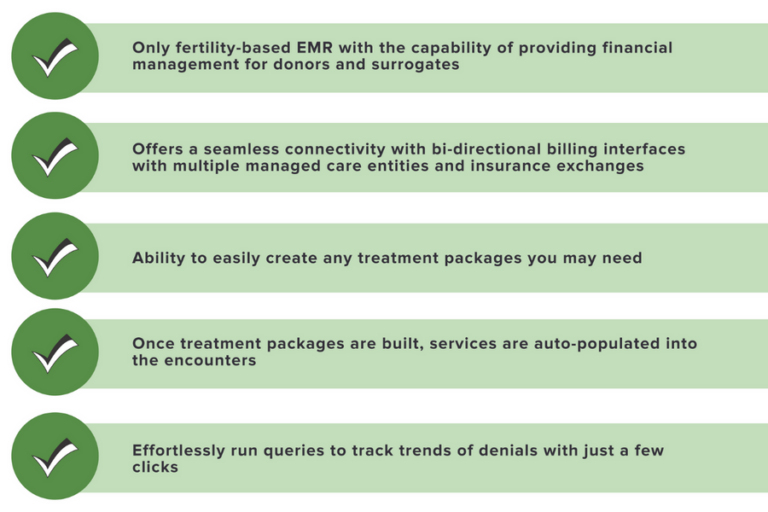 Only fertility-based EMR with the capability of providing financial management for donors and surrogates

Offers a seamless connectivity with bi-directional billing interfaces with multiple managed care entities and insurance exchanges

Ability to easily create any treatment packages you may need

Once treatment packages are built, services are auto-populated into the encounters

Effortlessly run queries to track trends of denials with just a few clicks